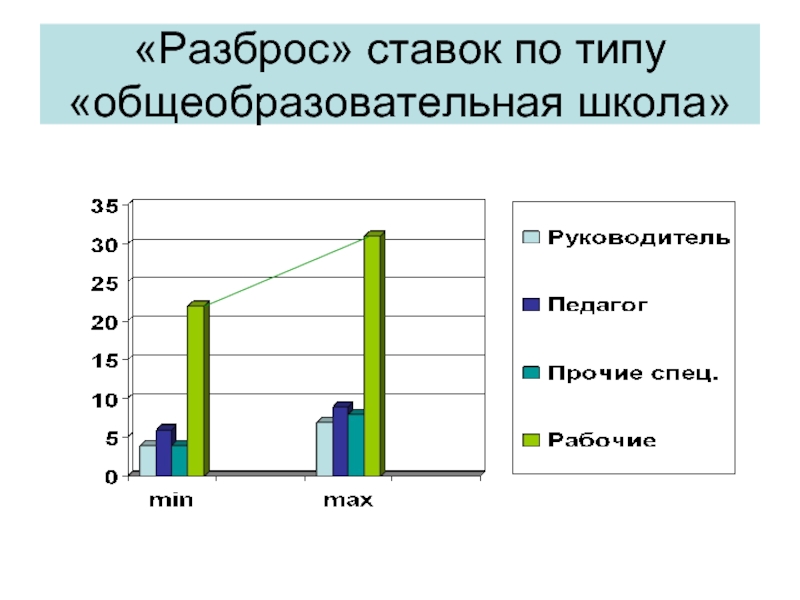 «Разброс» ставок по типу «общеобразовательная школа»

35
30
25
20
15
10
5
0

min
max

Руководитель
Педагог
Прочие спец.
Рабочие